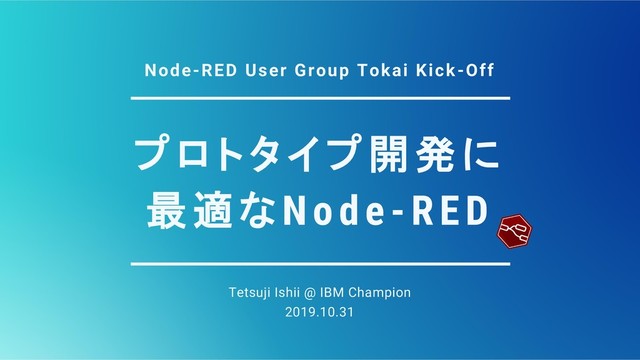 Node-RED User Group Tokai Kick-Off

プロトタイプ開発に最適なNode-RED

Tetsuji Ishii @ IBM Champion
2019.10.31